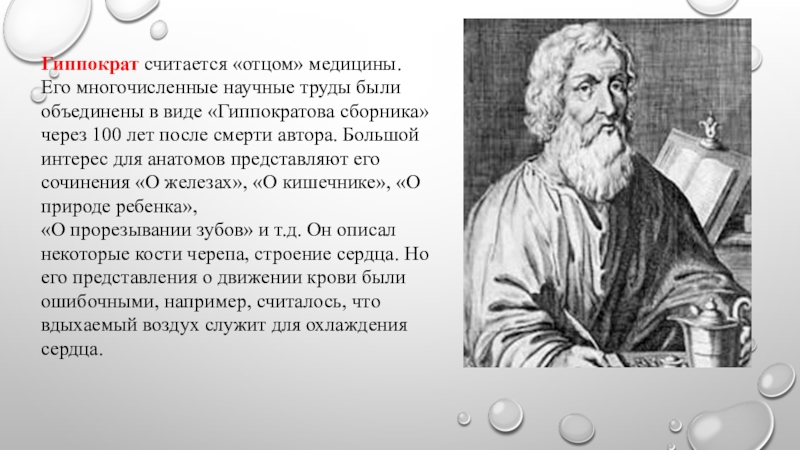 Гиппократ считается «отцом» медицины. Его многочисленные научные труды были объединены в виде «Гиппократова сборника» через 100 лет после смерти автора. Большой интерес для анатомов представляют его сочинения «О железах», «О кишечнике», «О природе ребенка»,
«О прорезывании зубов» и т.д. Он описал некоторые кости черепа, строение сердца. Но его представления о движении крови были ошибочными, например, считалось, что вдыхаемый воздух служит для охлаждения сердца.